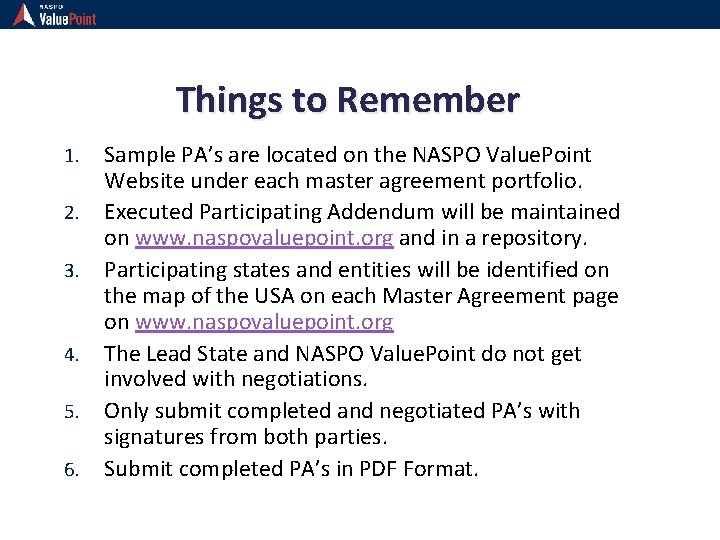 NASPO ValuePoint

Things to Remember

1. Sample PA's are located on the NASPO ValuePoint Website under each master agreement portfolio.
2. Executed Participating Addendum will be maintained on www.naspovaluepoint.org and in a repository.
3. Participating states and entities will be identified on the map of the USA on each Master Agreement page on www.naspovaluepoint.org
4. The Lead State and NASPO ValuePoint do not get involved with negotiations.
5. Only submit completed and negotiated PA's with signatures from both parties.
6. Submit completed PA's in PDF Format.